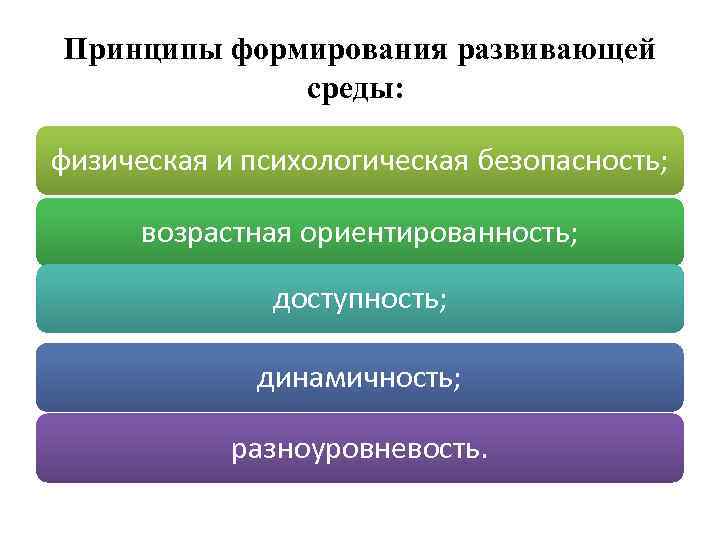 Принципы формирования развивающей среды:

физическая и психологическая безопасность;

возрастная ориентированность;

доступность;

динамичность;

разноуровневость.